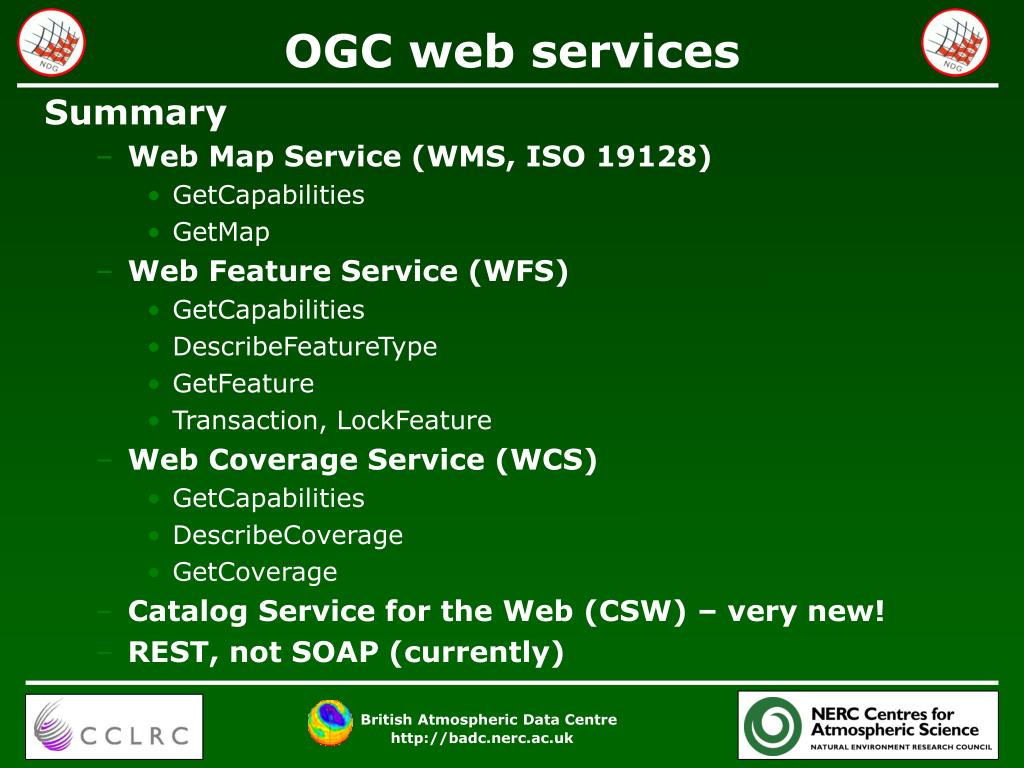 NDG

OGC web services

NDG

Summary

– Web Map Service (WMS, ISO 19128)
• GetCapabilities
• GetMap

– Web Feature Service (WFS)
• GetCapabilities
• DescribeFeatureType
• GetFeature
• Transaction, LockFeature

– Web Coverage Service (WCS)
• GetCapabilities
• DescribeCoverage
• GetCoverage

– Catalog Service for the Web (CSW) – very new!

– REST, not SOAP (currently)

CCLRC

British Atmospheric Data Centre
http://badc.nerc.ac.uk

NERC Centres for Atmospheric Science
NATURAL ENVIRONMENT RESEARCH COUNCIL